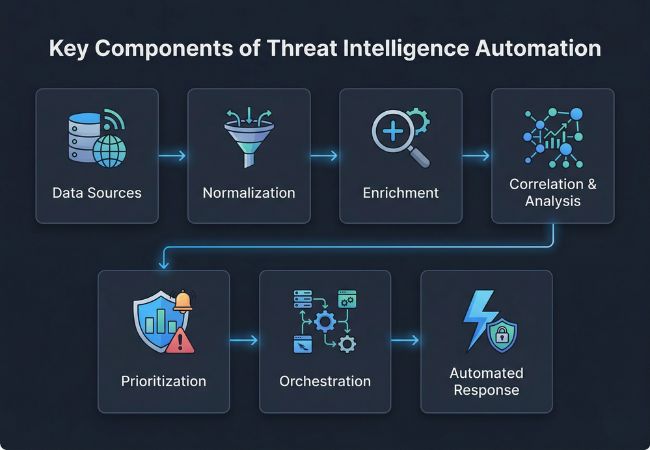 Key Components of Threat Intelligence Automation

Data Sources

Normalization

Enrichment

Correlation & Analysis

Prioritization

Orchestration

Automated Response